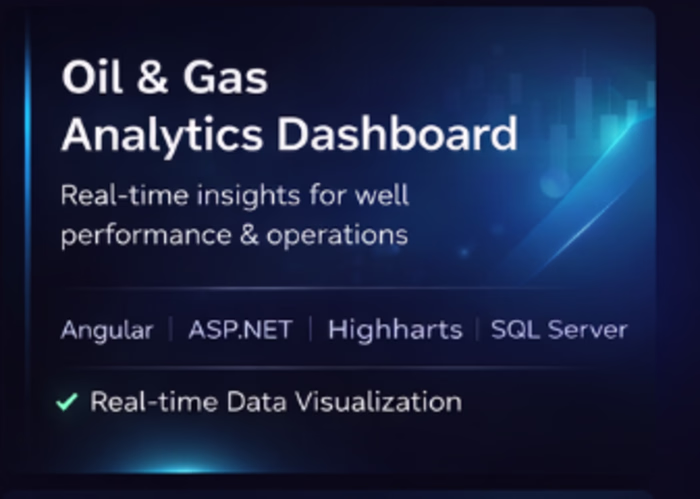 Oil & Gas Analytics Dashboard

Real-time insights for well performance & operations

Angular | ASP.NET | Highharts | SQL Server

✓ Real-time Data Visualization